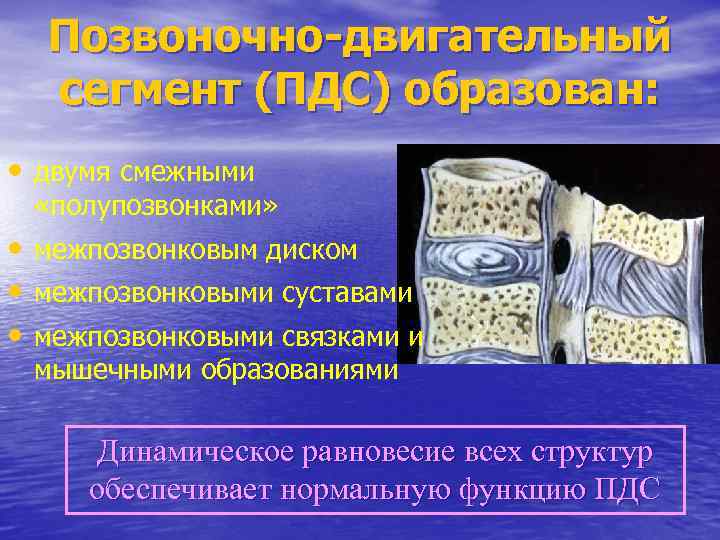 Позвоночно-двигательный сегмент (ПДС) образован:

• двумя смежными «полупозвонками»
• межпозвонковым диском
• межпозвонковыми суставами
• межпозвонковыми связками и мышечными образованиями

Динамическое равновесие всех структур обеспечивает нормальную функцию ПДС